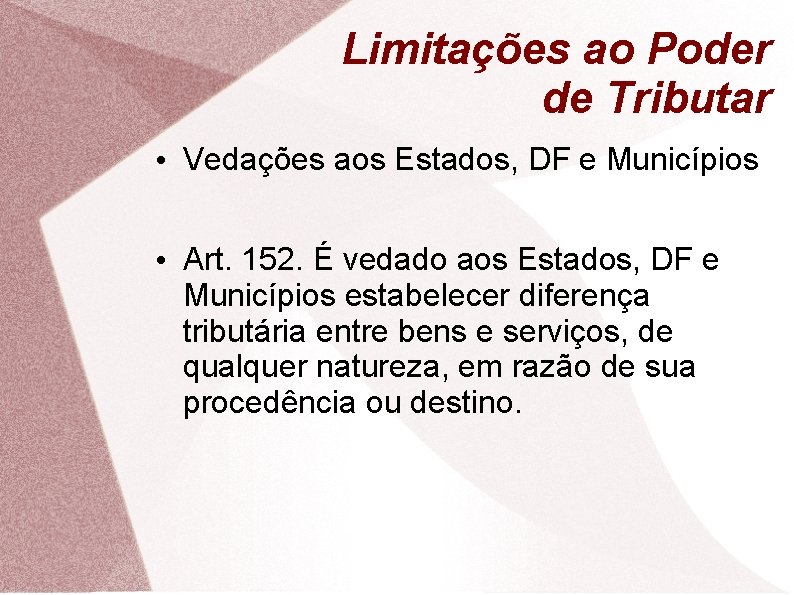 Limitações ao Poder de Tributar

• Vedações aos Estados, DF e Municípios

• Art. 152. É vedado aos Estados, DF e Municípios estabelecer diferença tributária entre bens e serviços, de qualquer natureza, em razão de sua procedência ou destino.